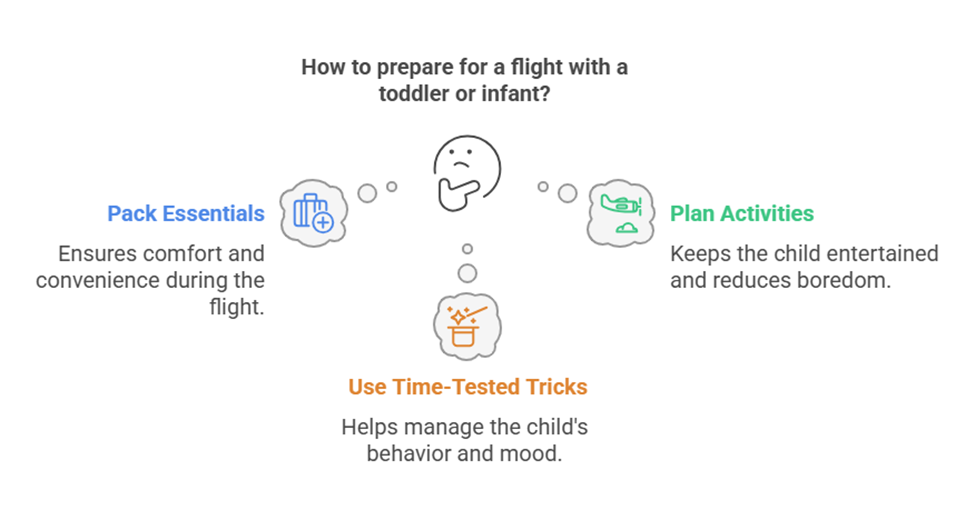 How to prepare for a flight with a toddler or infant?

Pack Essentials

Ensures comfort and convenience during the flight.

Plan Activities

Keeps the child entertained and reduces boredom.

Use Time-Tested Tricks

Helps manage the child's behavior and mood.